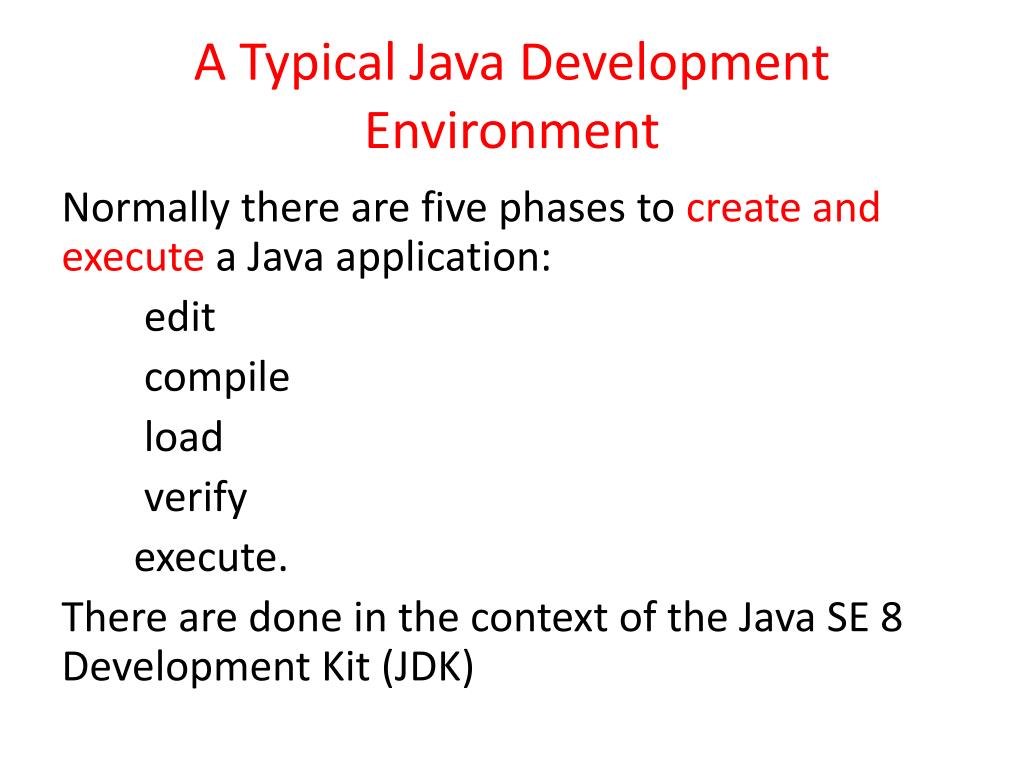 A Typical Java Development Environment

Normally there are five phases to create and execute a Java application:

edit

compile

load

verify

execute.

There are done in the context of the Java SE 8 Development Kit (JDK)